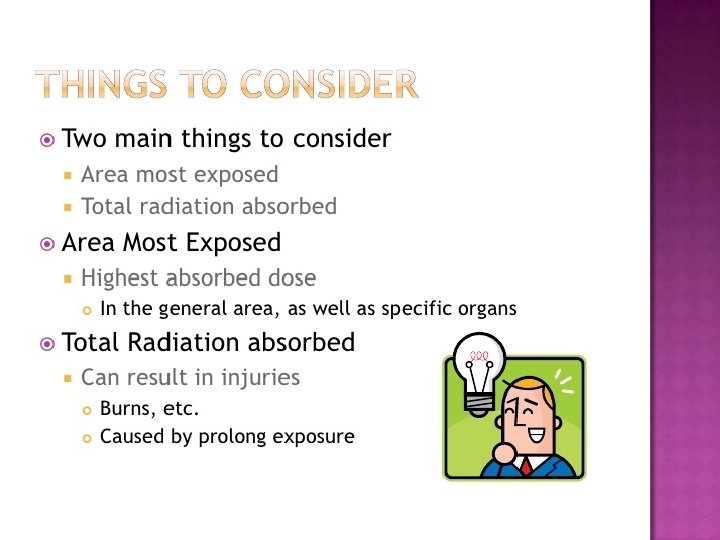 THINGS TO CONSIDER

Two main things to consider
Area most exposed
Total radiation absorbed

Area Most Exposed
Highest absorbed dose
In the general area, as well as specific organs

Total Radiation absorbed
Can result in injuries
Burns, etc.
Caused by prolong exposure